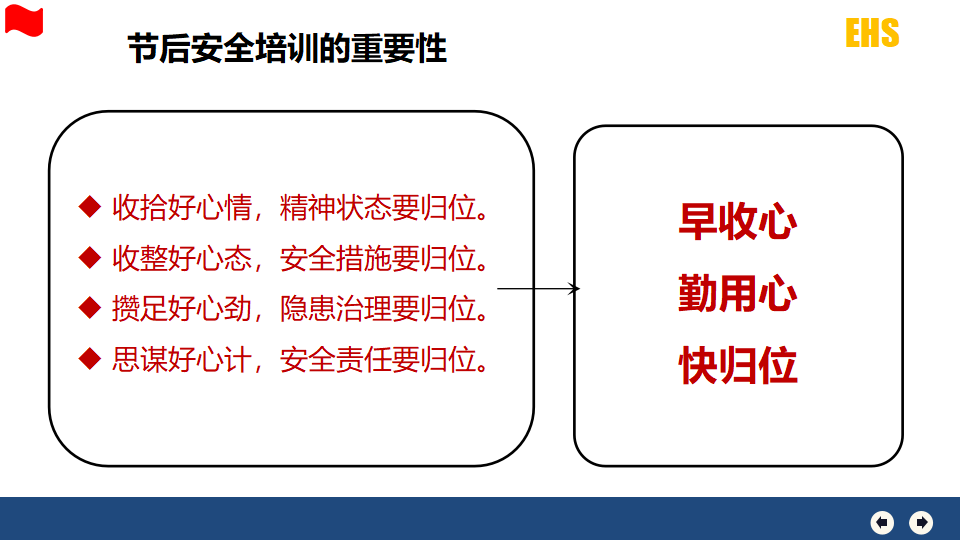 节后安全培训的重要性

EHS

◆ 收拾好心情，精神状态要归位。
◆ 收整好心态，安全措施要归位。
◆ 攒足好心劲，隐患治理要归位。
◆ 思谋好心计，安全责任要归位。

早收心
勤用心
快归位